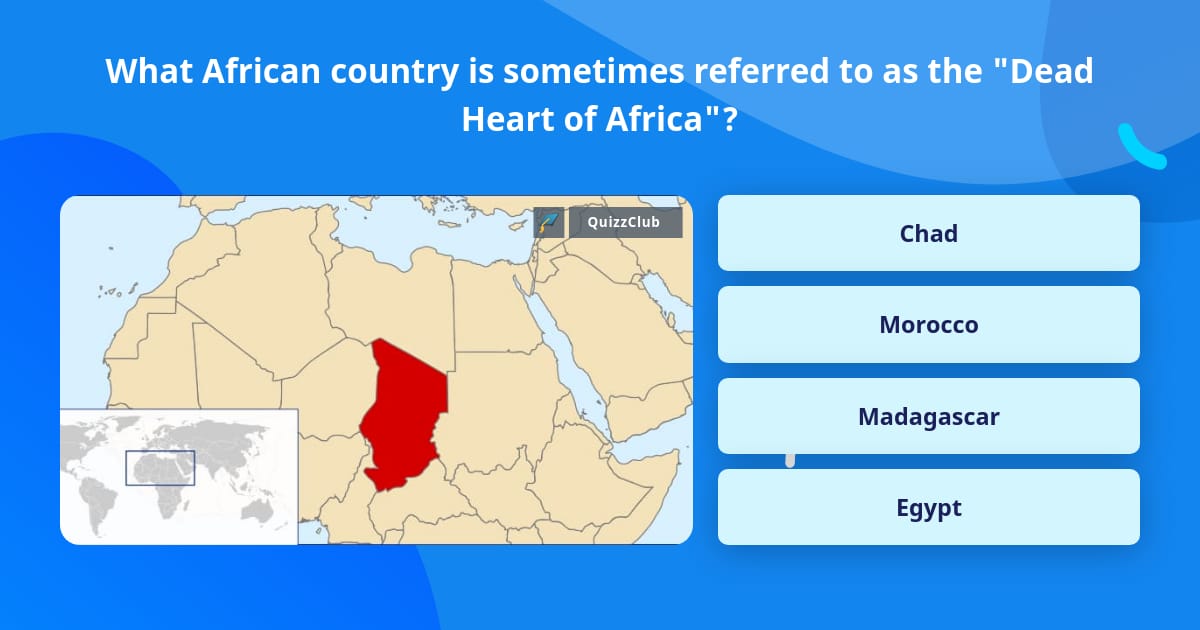 What African country is sometimes referred to as the "Dead Heart of Africa"?

QuizzClub

Chad

Morocco

Madagascar

Egypt